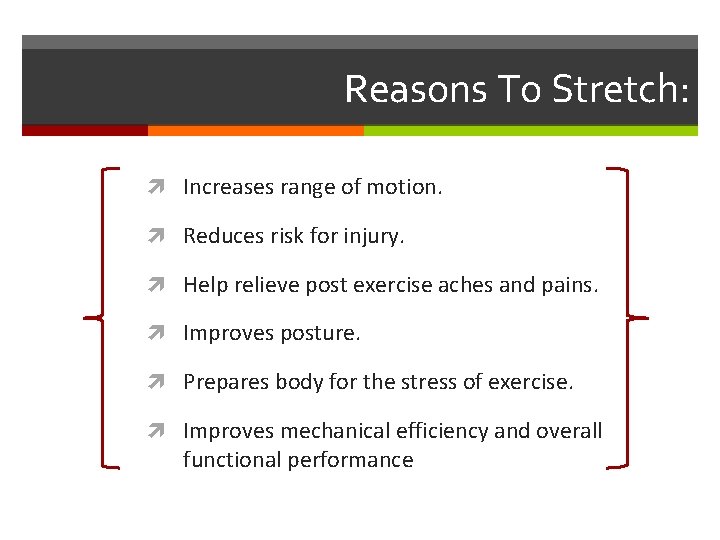 Reasons To Stretch:

Increases range of motion.

Reduces risk for injury.

Help relieve post exercise aches and pains.

Improves posture.

Prepares body for the stress of exercise.

Improves mechanical efficiency and overall functional performance